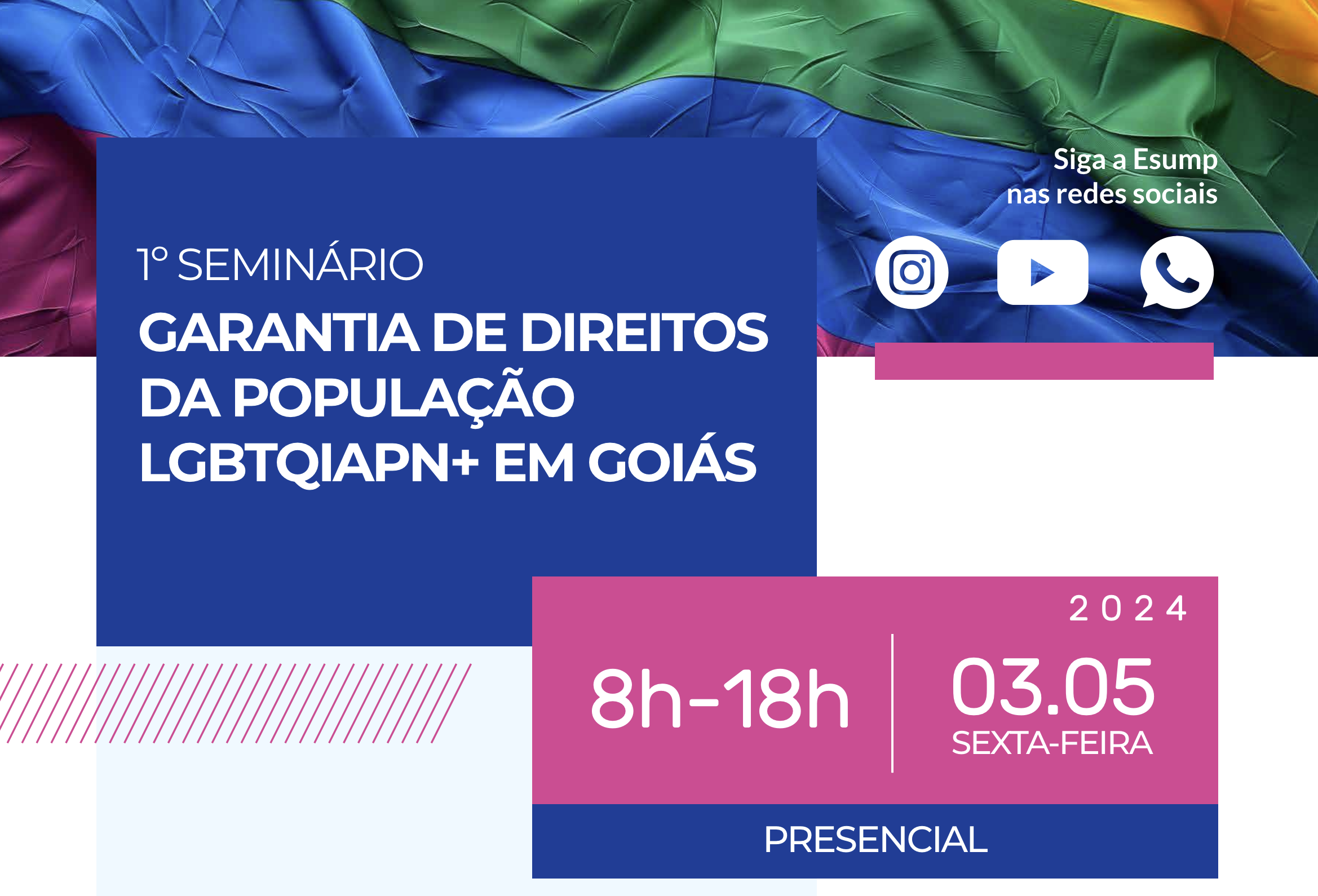 Siga a Esump nas redes sociais

1º SEMINÁRIO

GARANTIA DE DIREITOS DA POPULAÇÃO LGBTQIAPN+ EM GOIÁS

2024

8h-18h

03.05
SEXTA-FEIRA

PRESENCIAL